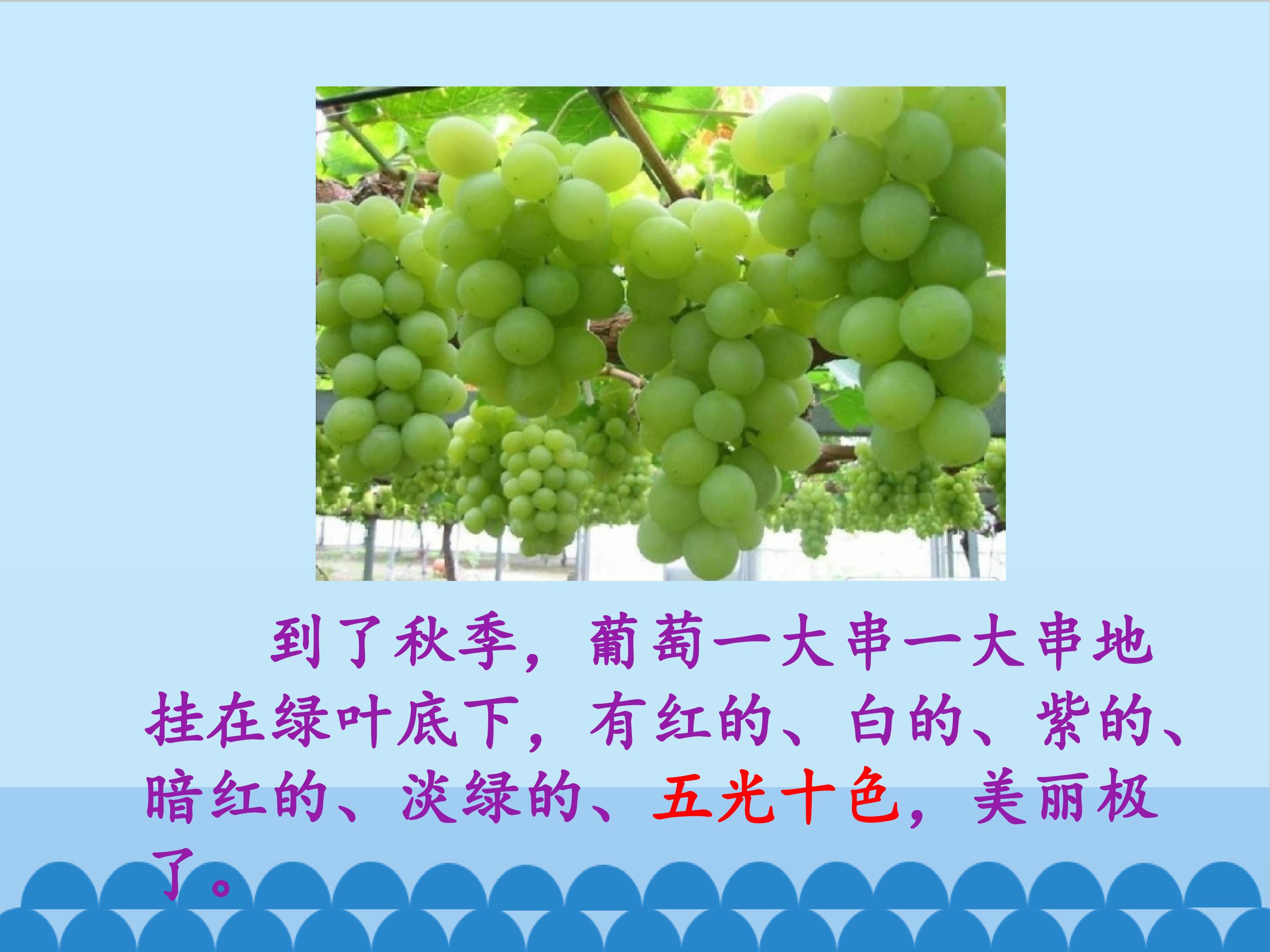 到了秋季，葡萄一大串一大串地挂在绿叶底下，有红的、白的、紫的、暗红的、淡绿的、五光十色，美丽极了。